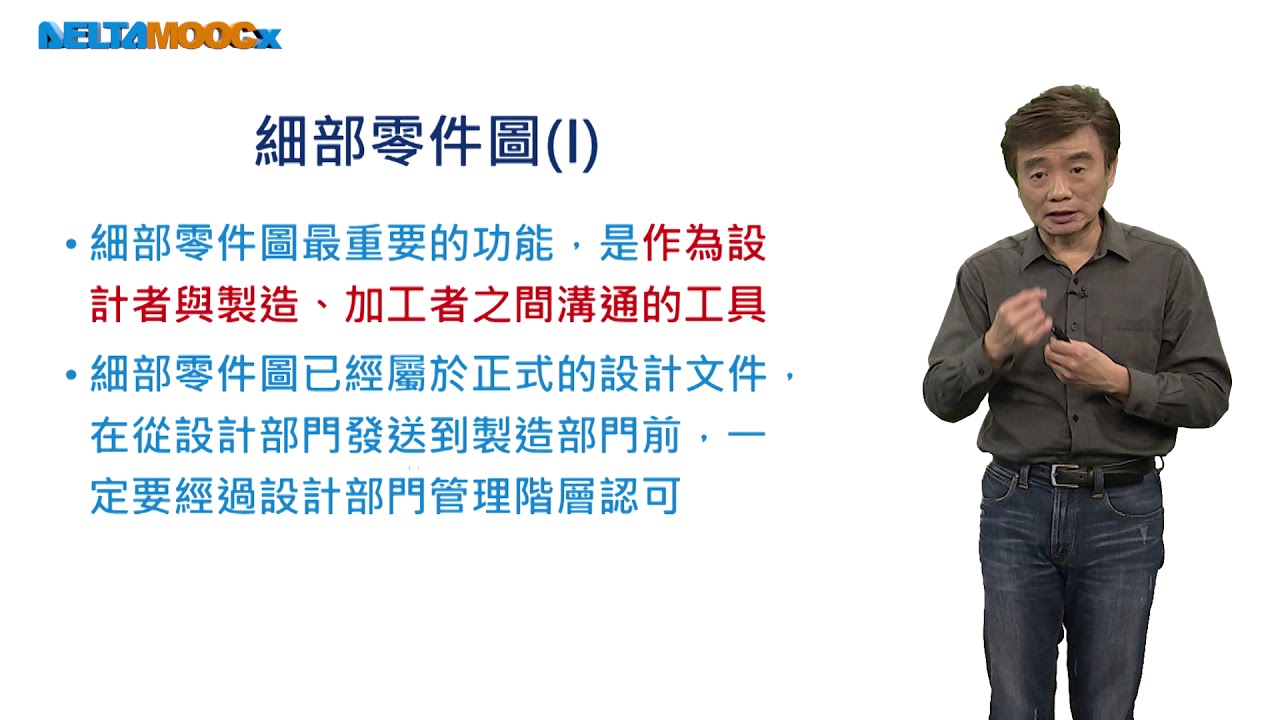 DELTAMOOCx

細部零件圖(I)

• 細部零件圖最重要的功能，是作為設計者與製造、加工者之間溝通的工具

• 細部零件圖已經屬於正式的設計文件，在從設計部門發送到製造部門前，一定要經過設計部門管理階層認可